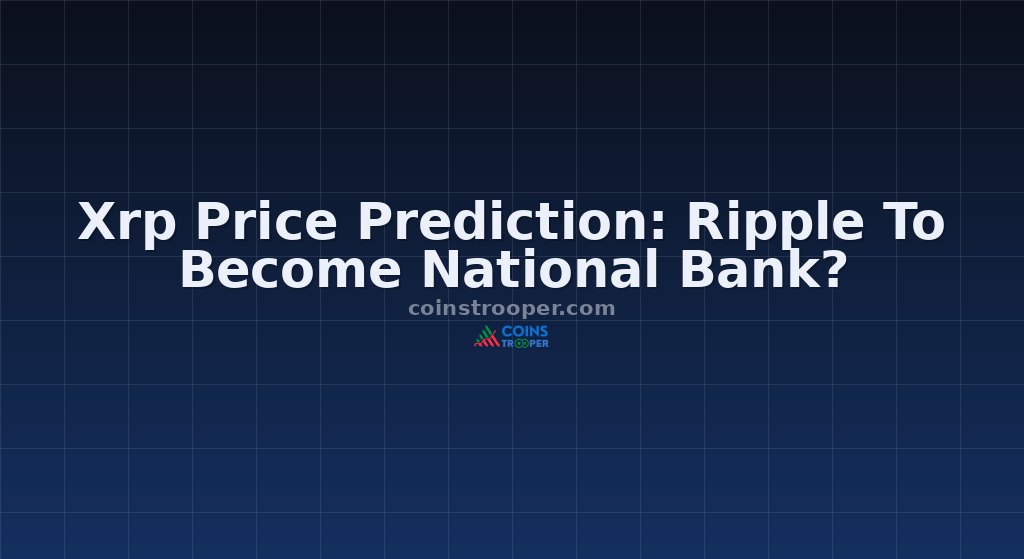 Xrp Price Prediction: Ripple To Become National Bank?

coinstrooper.com

COINS TROOPER